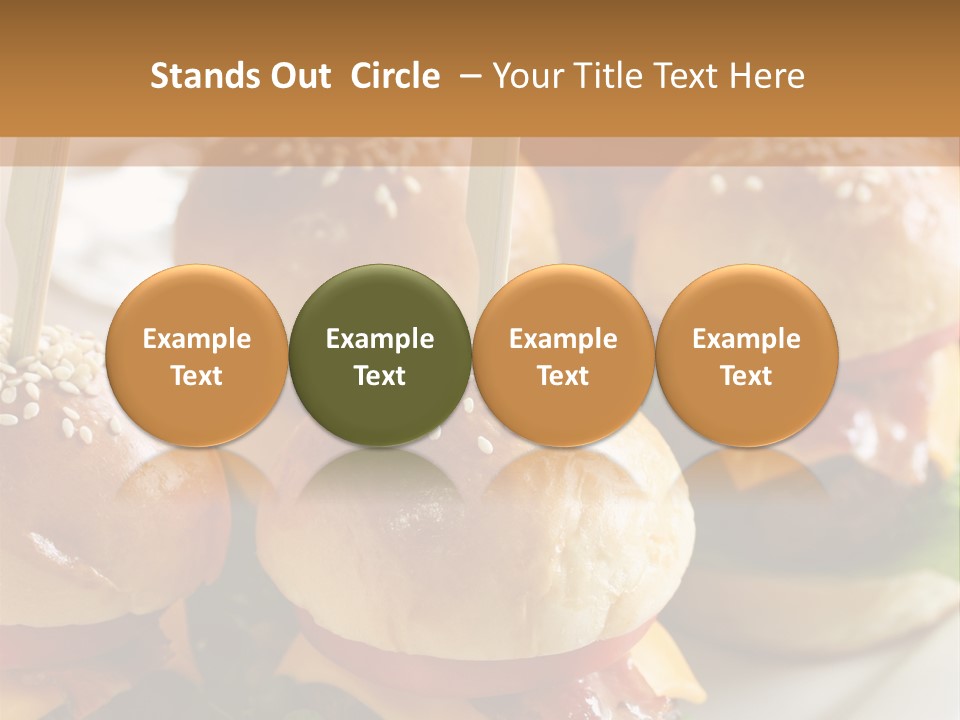 Stands Out Circle – Your Title Text Here

Example Text

Example Text

Example Text

Example Text